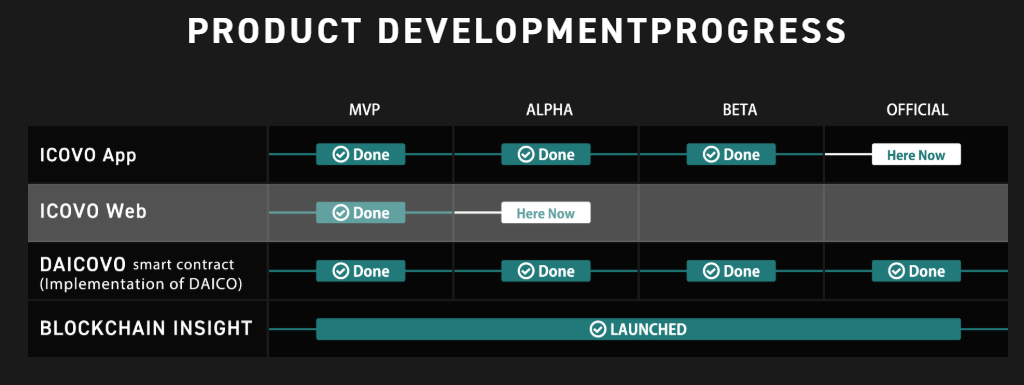 PRODUCT DEVELOPMENTPROGRESS

| | MVP | ALPHA | BETA | OFFICIAL |
|---|---|---|---|---|
| ICOVO App | Done | Done | Done | Here Now |
| ICOVO Web | Done | Here Now | | |
| DAICOVO smart contract (Implementation of DAICO) | Done | Done | Done | Done |
| BLOCKCHAIN INSIGHT | LAUNCHED | | | |